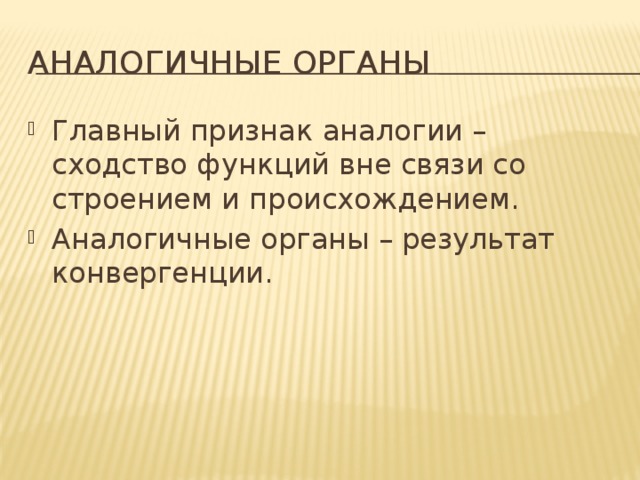 АНАЛОГИЧНЫЕ ОРГАНЫ

Главный признак аналогии – сходство функций вне связи со строением и происхождением.

Аналогичные органы – результат конвергенции.